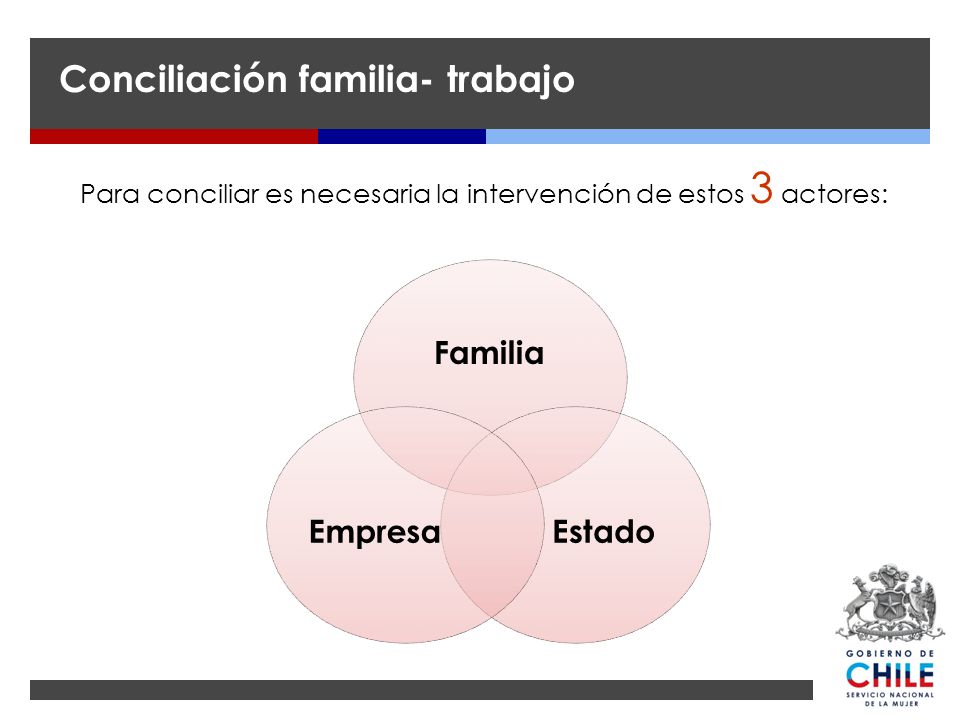 Conciliación familia- trabajo

Para conciliar es necesaria la intervención de estos 3 actores:

Familia

Empresa

Estado

GOBIERNO DE
CHILE
SERVICIO NACIONAL
DE LA MUJER